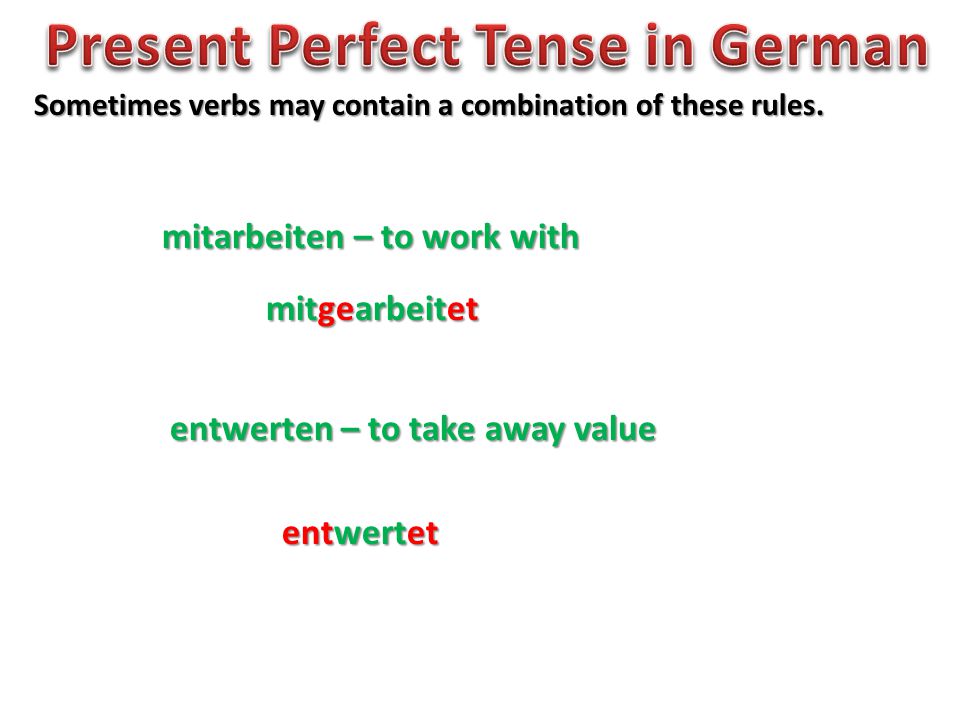 Present Perfect Tense in German

Sometimes verbs may contain a combination of these rules.

mitarbeiten – to work with

mitgearbeitet

entwerten – to take away value

entwertet